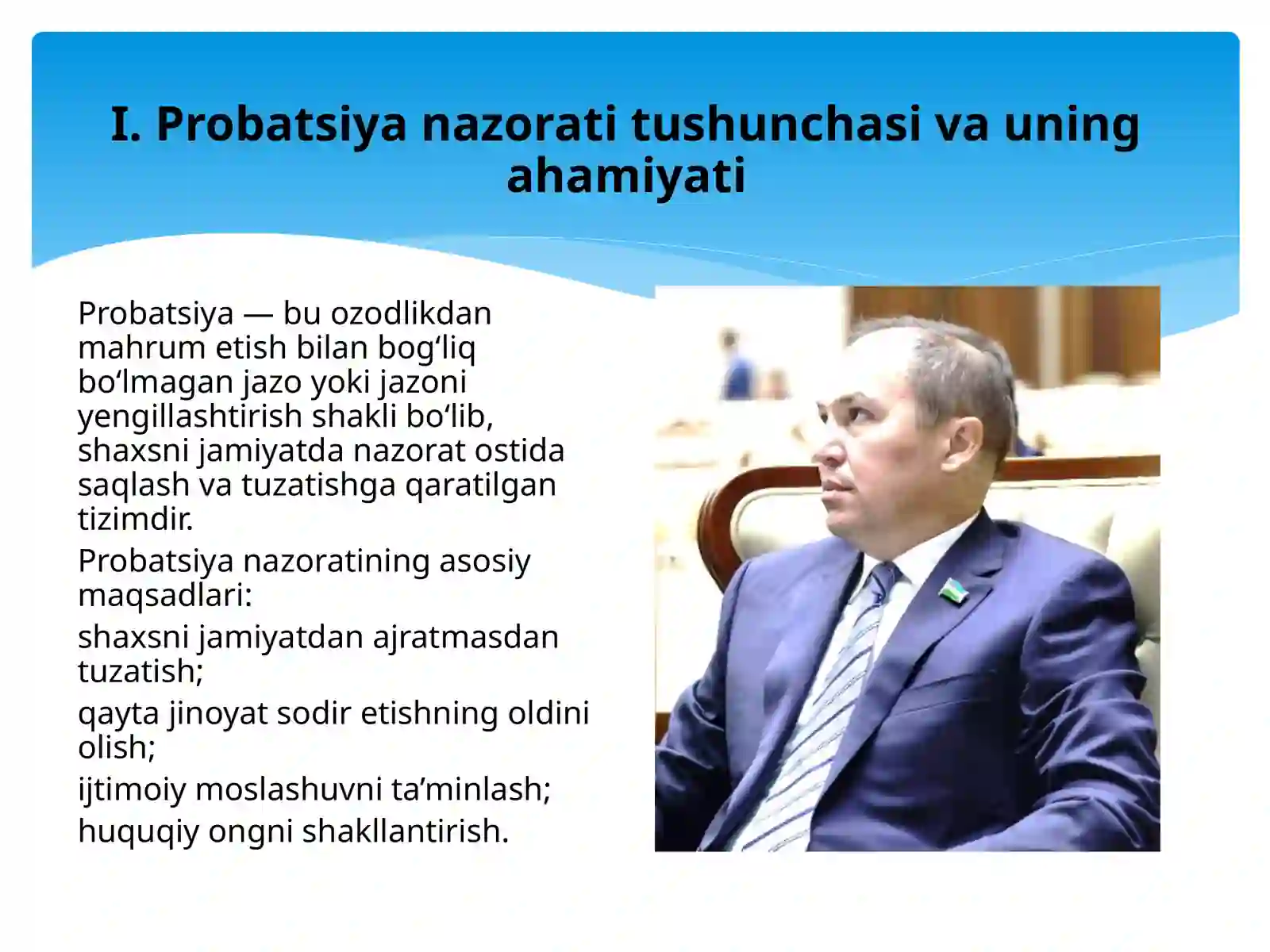 I. Probatsiya nazorati tushunchasi va uning ahamiyati

Probatsiya — bu ozodlikdan mahrum etish bilan bog‘liq bo‘lmagan jazo yoki jazoni yengillashtirish shakli bo‘lib, shaxsni jamiyatda nazorat ostida saqlash va tuzatishga qaratilgan tizimdir.

Probatsiya nazoratining asosiy maqsadlari:

shaxsni jamiyatdan ajratmasdan tuzatish;

qayta jinoyat sodir etishning oldini olish;

ijtimoiy moslashuvni ta’minlash;

huquqiy ongni shakllantirish.